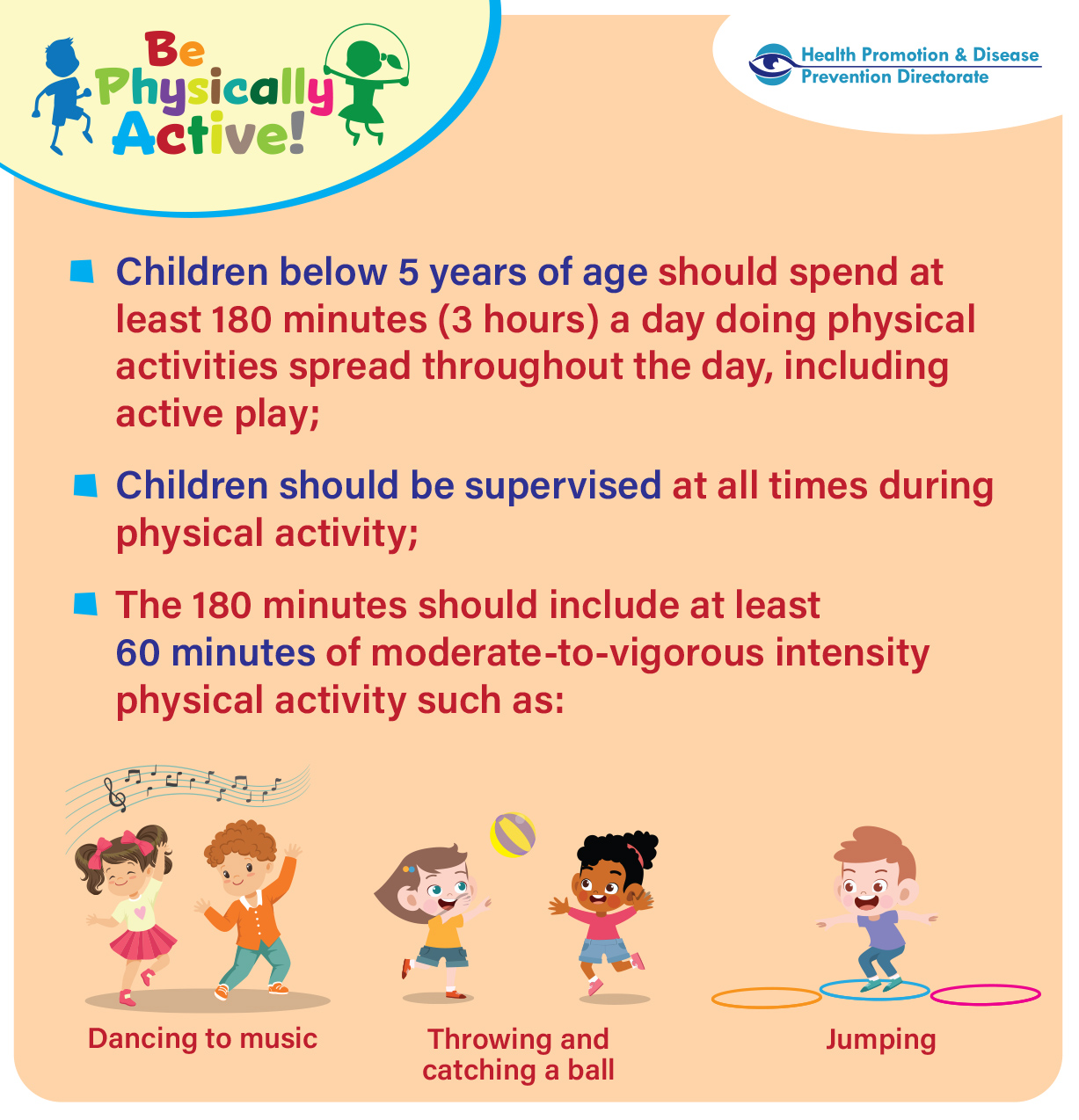 Be Physically Active!

Health Promotion & Disease Prevention Directorate

Children below 5 years of age should spend at least 180 minutes (3 hours) a day doing physical activities spread throughout the day, including active play;

Children should be supervised at all times during physical activity;

The 180 minutes should include at least 60 minutes of moderate-to-vigorous intensity physical activity such as:

Dancing to music

Throwing and catching a ball

Jumping